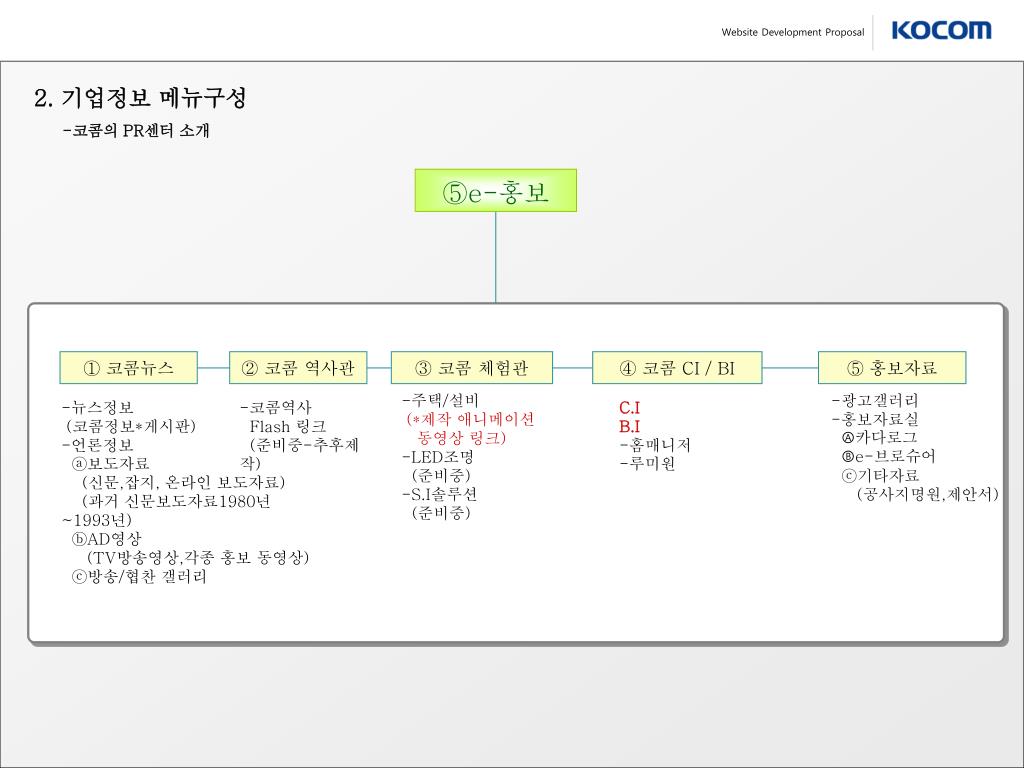 Website Development Proposal KOCOM

2. 기업정보 메뉴구성
-코콤의 PR센터 소개

⑤e-홍보

① 코콤뉴스

-뉴스정보
(코콤정보*게시판)
-언론정보
ⓐ보도자료
(신문,잡지, 온라인 보도자료)
(과거 신문보도자료1980년 ~1993년)
ⓑAD영상
(TV방송영상,각종 홍보 동영상)
ⓒ방송/협찬 갤러리

② 코콤 역사관

-코콤역사
Flash 링크
(준비중-추후제작)

③ 코콤 체험관

-주택/설비
(*제작 애니메이션 동영상 링크)
-LED조명
(준비중)
-S.I솔루션
(준비중)

④ 코콤 CI / BI

C.I
B.I
-홈매니저
-루미원

⑤ 홍보자료

-광고갤러리
-홍보자료실
Ⓐ카다로그
Ⓑe-브로슈어
ⓒ기타자료
(공사지명원,제안서)